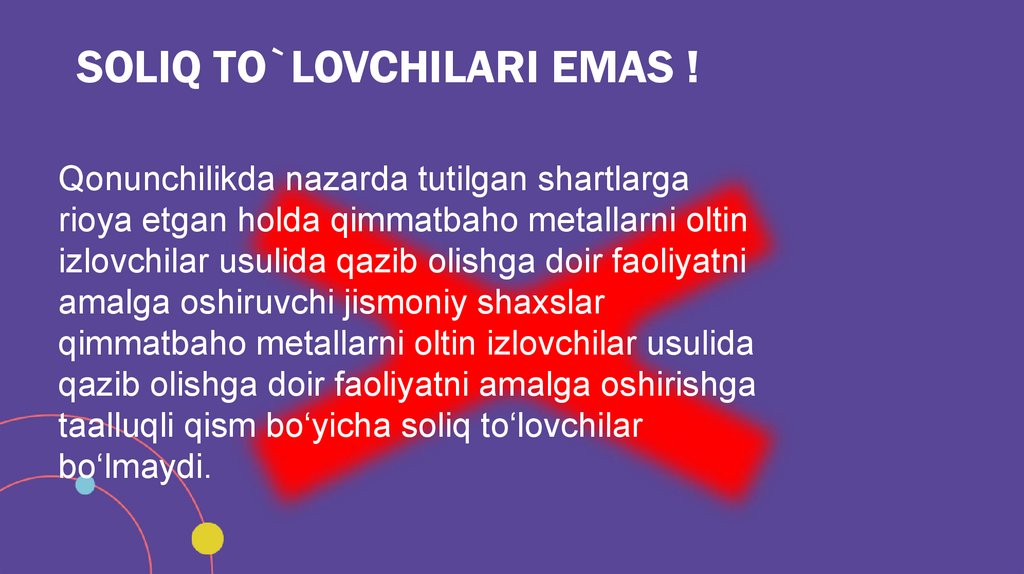 SOLIQ TO`LOVCHILARI EMAS !

Qonunchilikda nazarda tutilgan shartlarga rioya etgan holda qimmatbaho metallarni oltin izlovchilar usulida qazib olishga doir faoliyatni amalga oshiruvchi jismoniy shaxslar qimmatbaho metallarni oltin izlovchilar usulida qazib olishga doir faoliyatni amalga oshirishga taalluqli qism bo‘yicha soliq to‘lovchilar bo‘lmaydi.